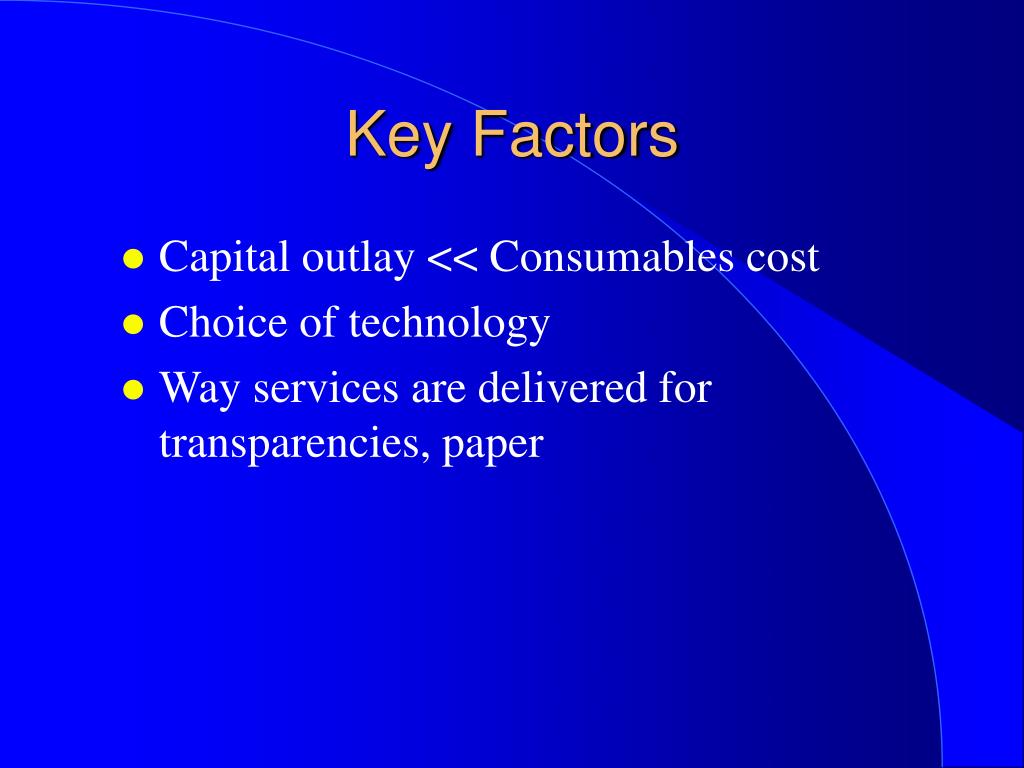 Key Factors

- Capital outlay << Consumables cost
- Choice of technology
- Way services are delivered for transparencies, paper